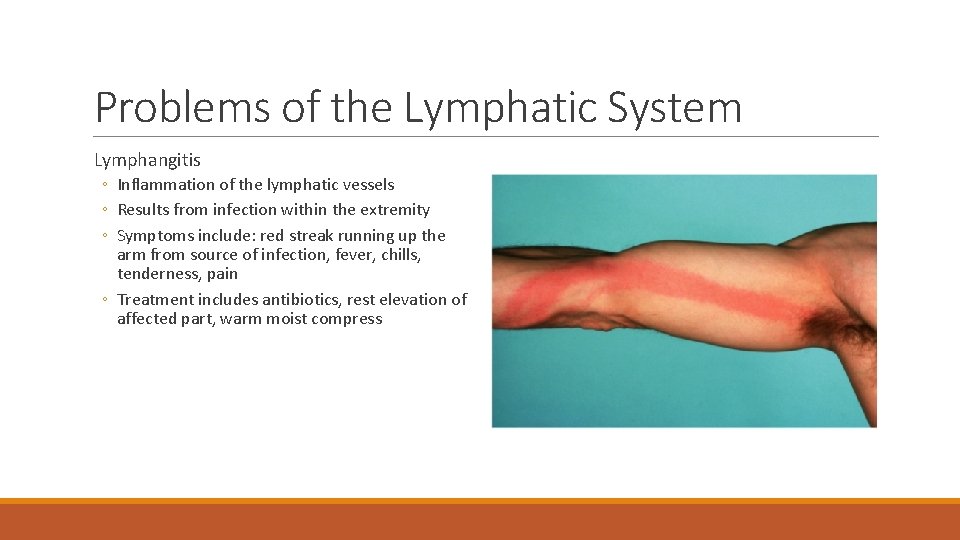 Problems of the Lymphatic System

Lymphangitis

◦ Inflammation of the lymphatic vessels
◦ Results from infection within the extremity
◦ Symptoms include: red streak running up the arm from source of infection, fever, chills, tenderness, pain
◦ Treatment includes antibiotics, rest elevation of affected part, warm moist compress